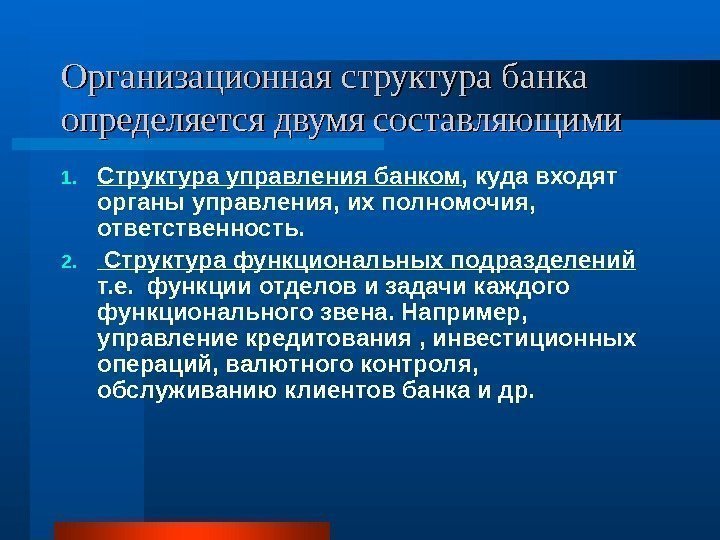 Организационная структура банка определяется двумя составляющими

1. Структура управления банком, куда входят органы управления, их полномочия, ответственность.
2. Структура функциональных подразделений т.е. функции отделов и задачи каждого функционального звена. Например, управление кредитования , инвестиционных операций, валютного контроля, обслуживанию клиентов банка и др.